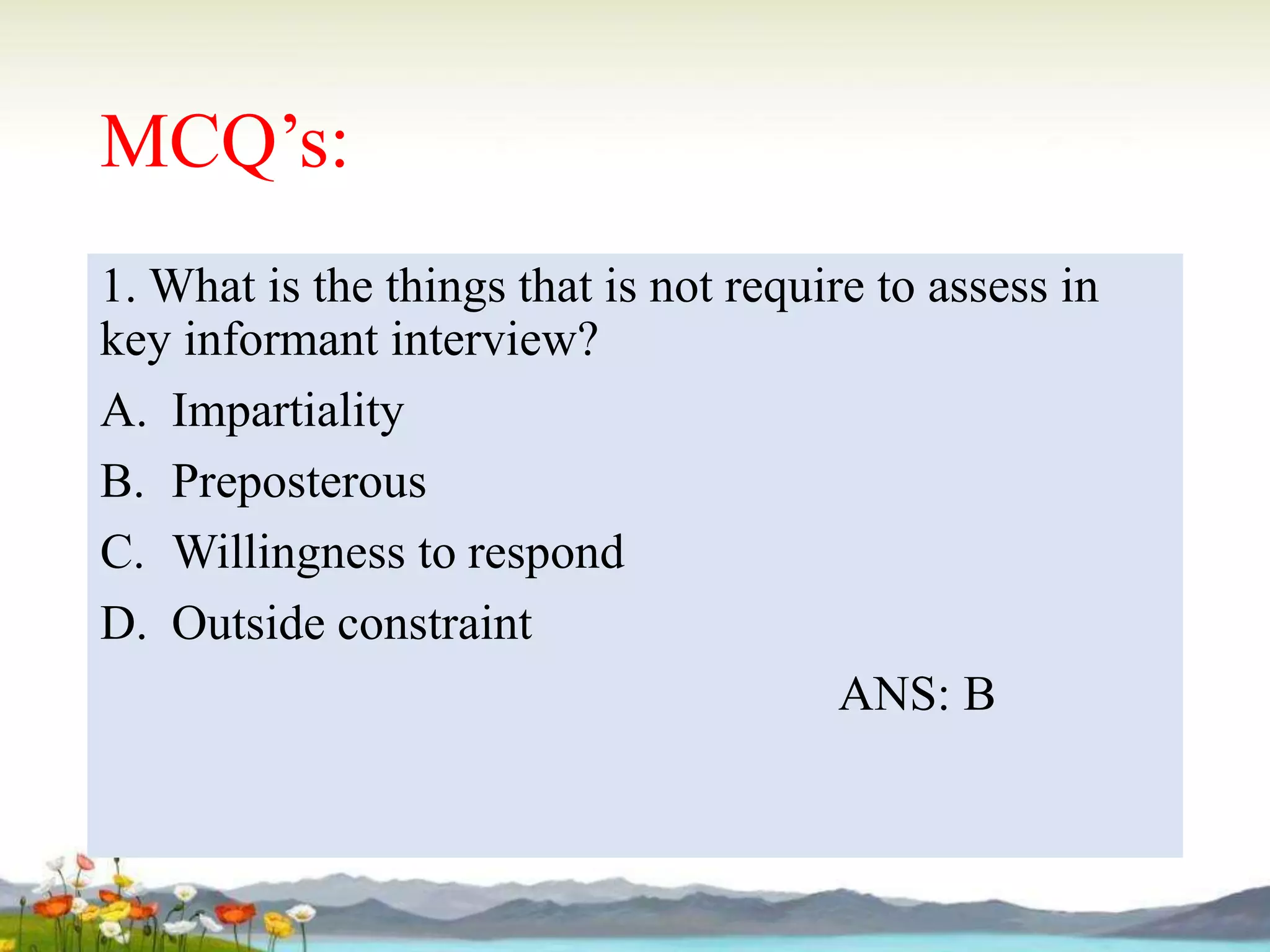 MCQ’s:

1. What is the things that is not require to assess in key informant interview?

A. Impartiality

B. Preposterous

C. Willingness to respond

D. Outside constraint

ANS: B